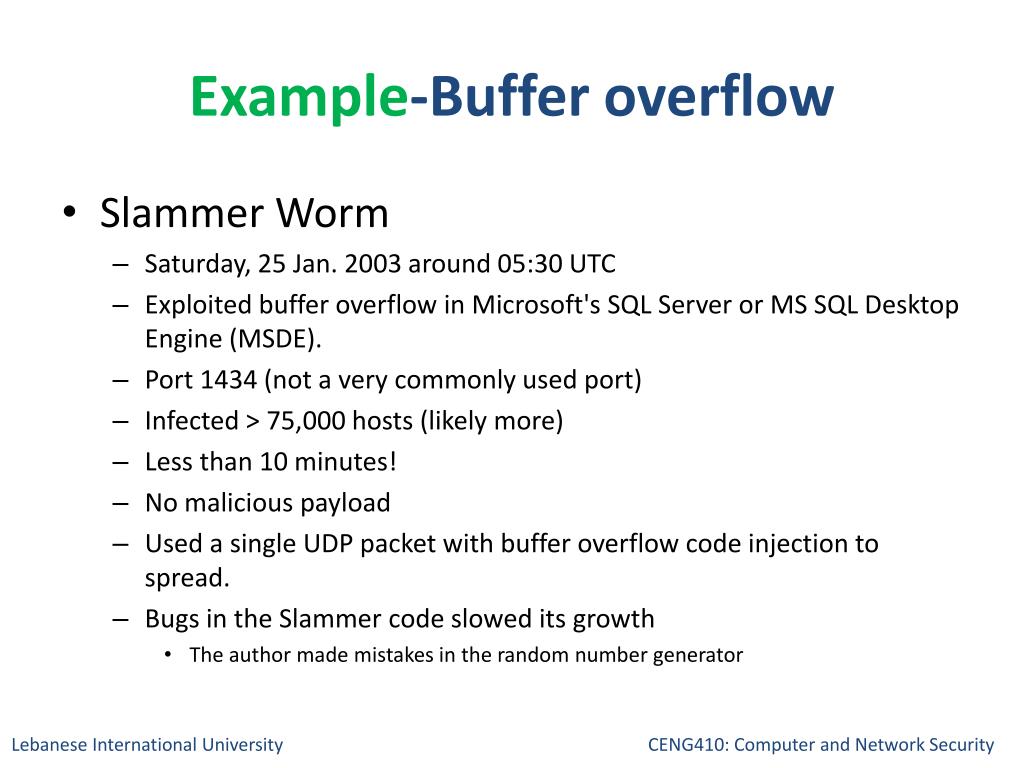 Example-Buffer overflow

• Slammer Worm
– Saturday, 25 Jan. 2003 around 05:30 UTC
– Exploited buffer overflow in Microsoft's SQL Server or MS SQL Desktop Engine (MSDE).
– Port 1434 (not a very commonly used port)
– Infected > 75,000 hosts (likely more)
– Less than 10 minutes!
– No malicious payload
– Used a single UDP packet with buffer overflow code injection to spread.
– Bugs in the Slammer code slowed its growth
• The author made mistakes in the random number generator

Lebanese International University

CENG410: Computer and Network Security